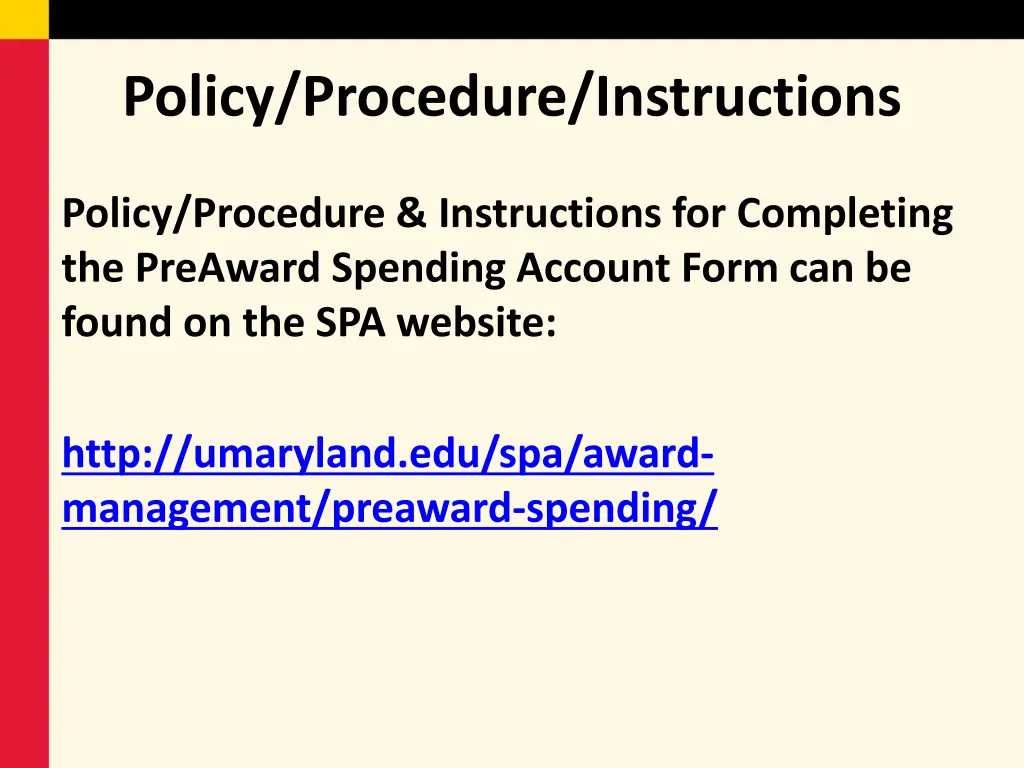 Policy/Procedure/Instructions

Policy/Procedure & Instructions for Completing the PreAward Spending Account Form can be found on the SPA website:

http://umaryland.edu/spa/award-management/preaward-spending/